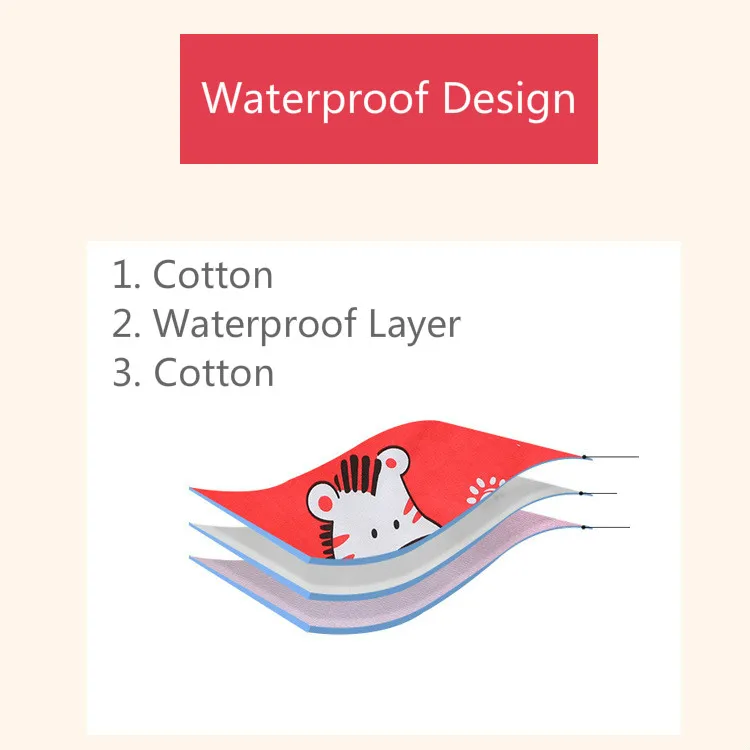 Waterproof Design

1. Cotton
2. Waterproof Layer
3. Cotton